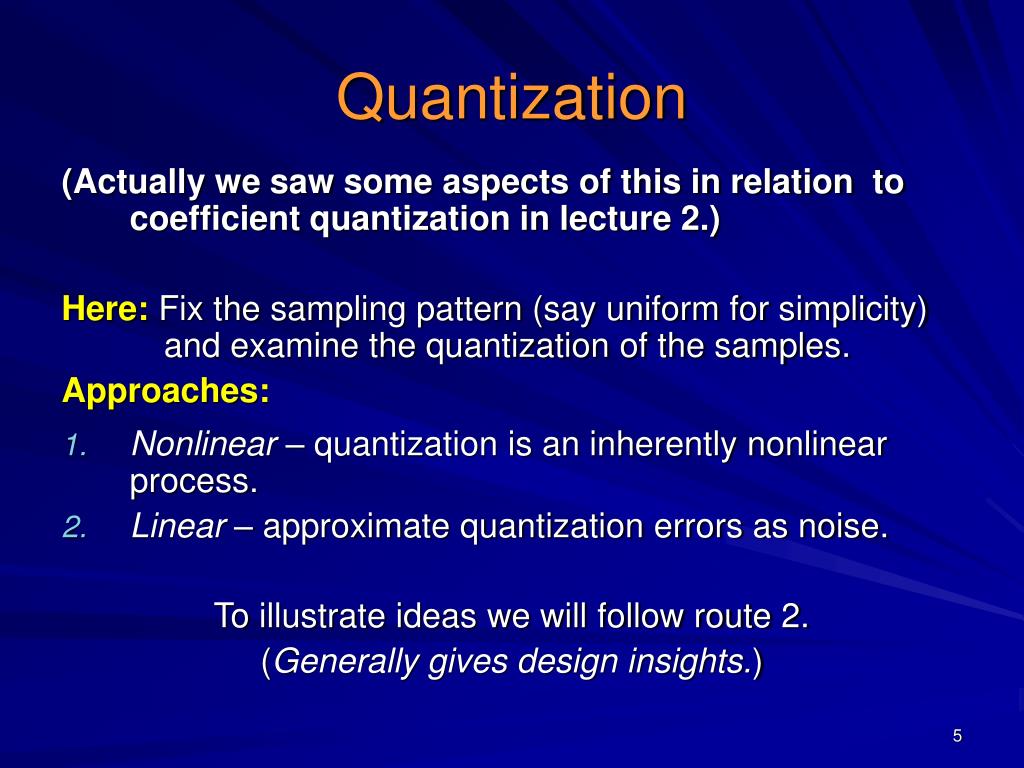 Quantization

(Actually we saw some aspects of this in relation to coefficient quantization in lecture 2.)

Here: Fix the sampling pattern (say uniform for simplicity) and examine the quantization of the samples.

Approaches:

1. Nonlinear – quantization is an inherently nonlinear process.
2. Linear – approximate quantization errors as noise.

To illustrate ideas we will follow route 2.
(Generally gives design insights.)

5